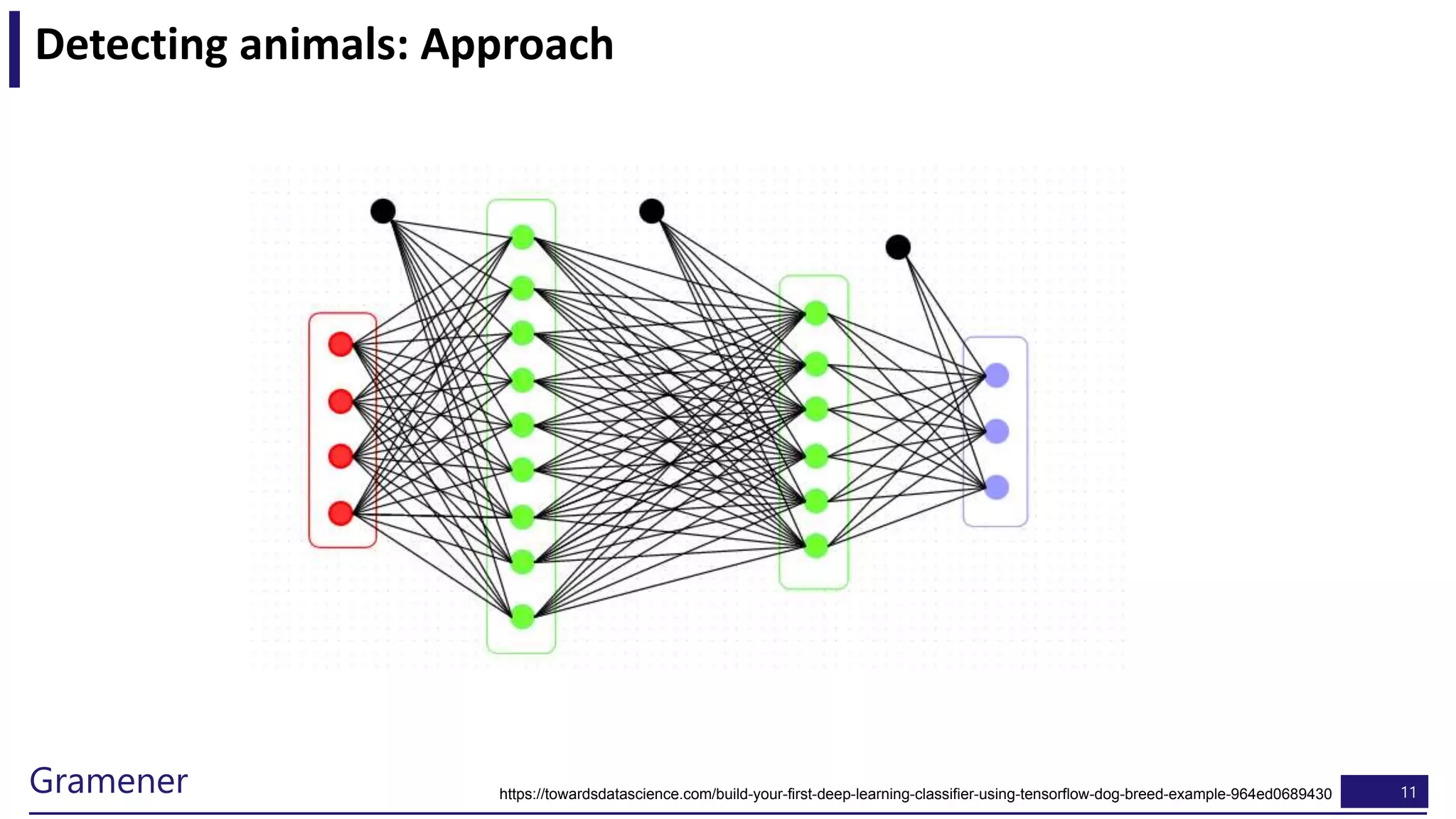 Detecting animals: Approach

Gramener

https://towardsdatascience.com/build-your-first-deep-learning-classifier-using-tensorflow-dog-breed-example-964ed0689430

11